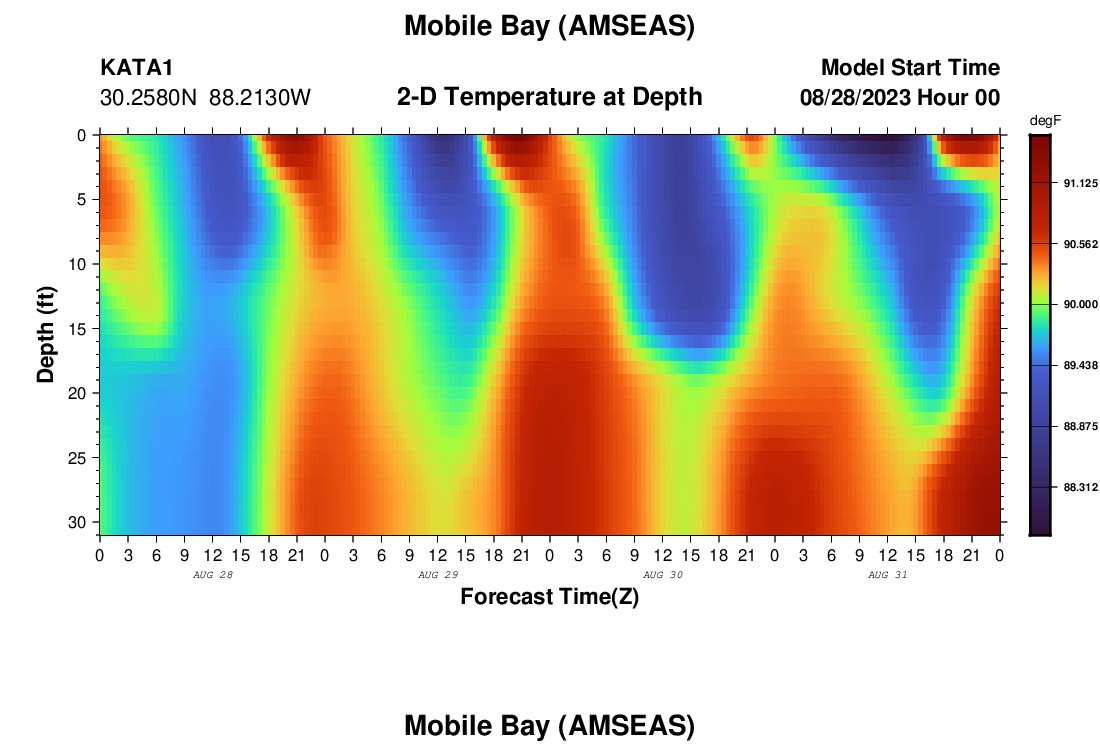 Mobile Bay (AMSEAS)

KATA1
30.2580N 88.2130W

2-D Temperature at Depth

Model Start Time
08/28/2023 Hour 00

degF
91.125
90.562
90.000
89.438
88.875
88.312

Depth (ft)
0
5
10
15
20
25
30

0 3 6 9 12 15 18 21 0 3 6 9 12 15 18 21 0 3 6 9 12 15 18 21 0 3 6 9 12 15 18 21 0
AUG 28
AUG 29
AUG 30
AUG 31

Forecast Time(Z)

Mobile Bay (AMSEAS)